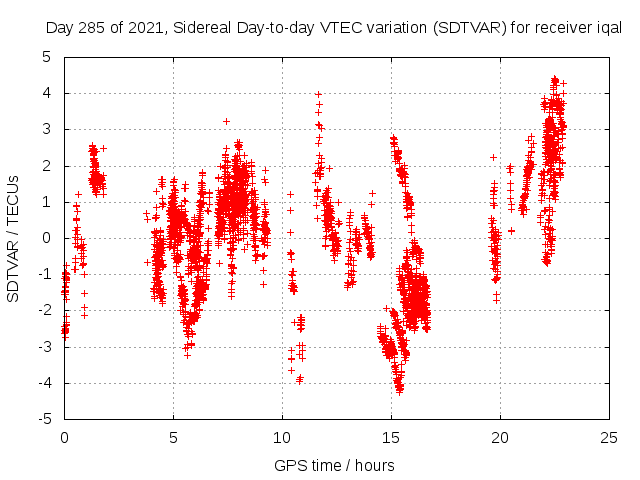 Day 285 of 2021, Sidereal Day-to-day VTEC variation (SDTVAR) for receiver iqal

SDTVAR / TECUs

5
4
3
2
1
0
-1
-2
-3
-4
-5

0
5
10
15
20
25

GPS time / hours